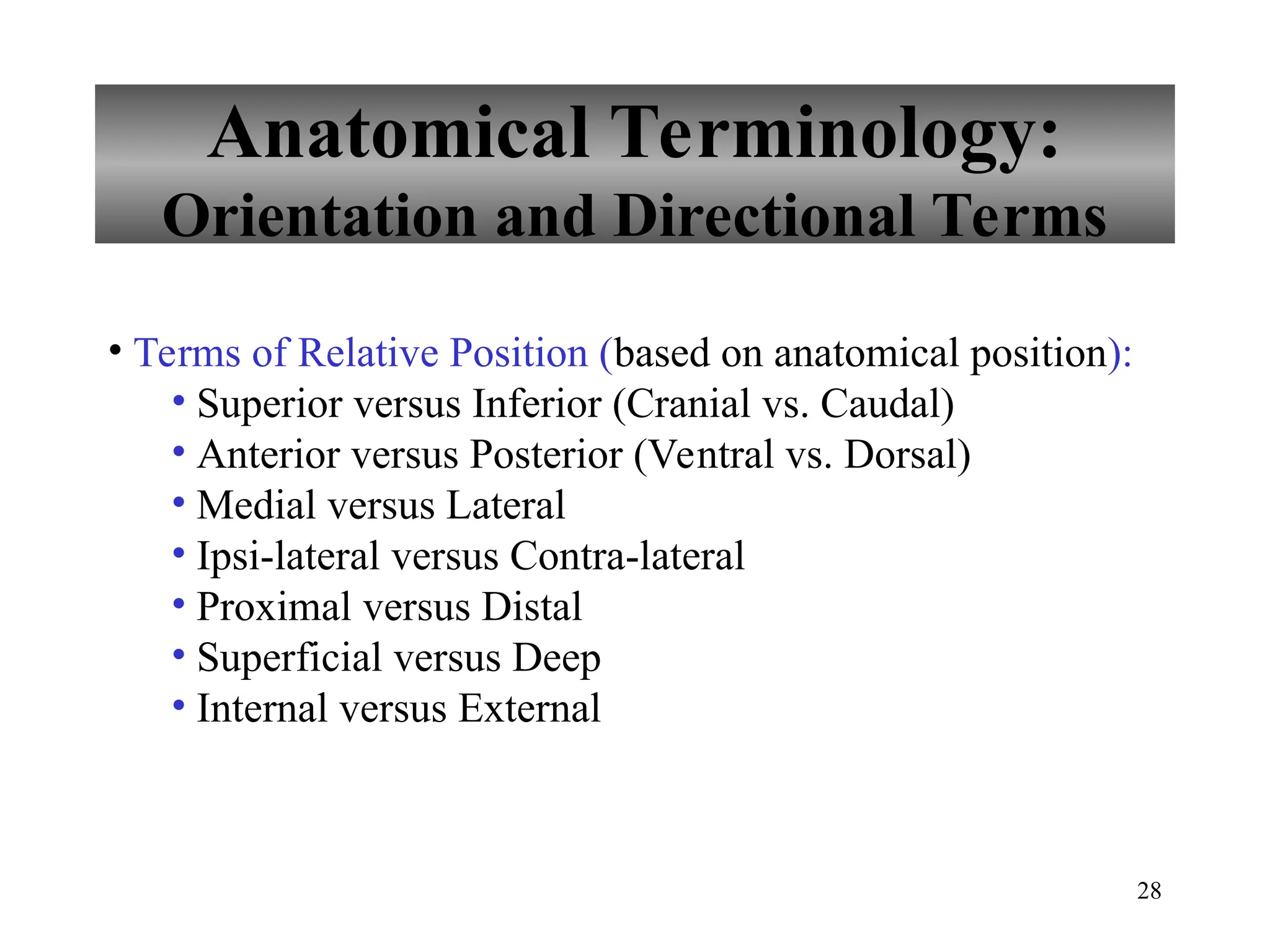 Anatomical Terminology:
Orientation and Directional Terms

• Terms of Relative Position (based on anatomical position):
  • Superior versus Inferior (Cranial vs. Caudal)
  • Anterior versus Posterior (Ventral vs. Dorsal)
  • Medial versus Lateral
  • Ipsi-lateral versus Contra-lateral
  • Proximal versus Distal
  • Superficial versus Deep
  • Internal versus External

28